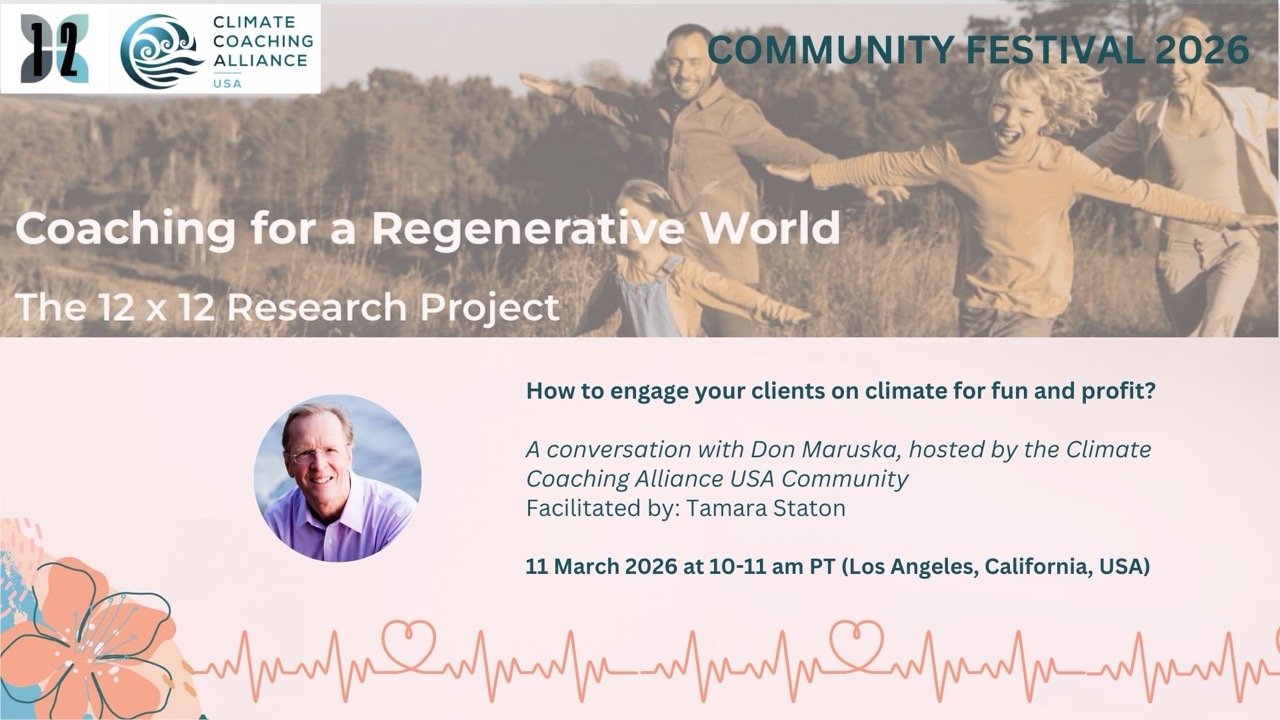 12

CLIMATE COACHING ALLIANCE USA

COMMUNITY FESTIVAL 2026

Coaching for a Regenerative World

The 12 x 12 Research Project

How to engage your clients on climate for fun and profit?

A conversation with Don Maruska, hosted by the Climate Coaching Alliance USA Community
Facilitated by: Tamara Staton

11 March 2026 at 10-11 am PT (Los Angeles, California, USA)